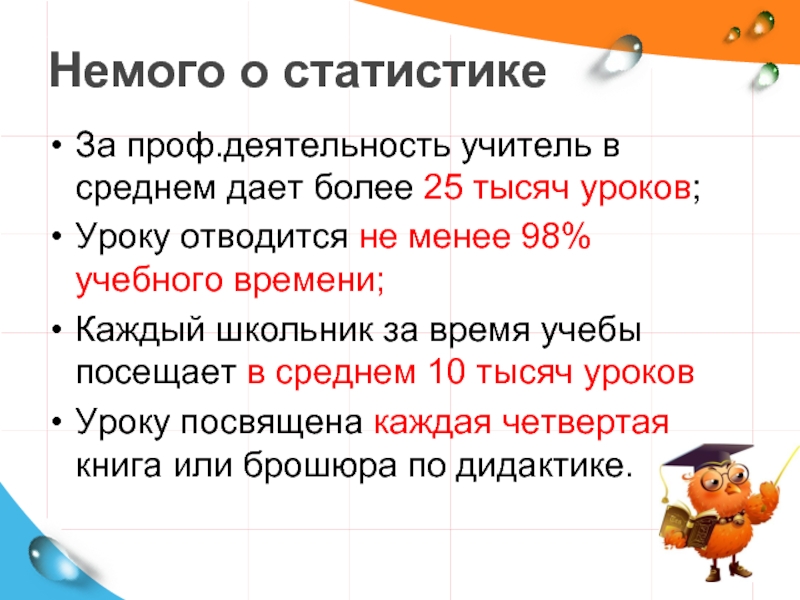 Немого о статистике

• За проф.деятельность учитель в среднем дает более 25 тысяч уроков;
• Уроку отводится не менее 98% учебного времени;
• Каждый школьник за время учебы посещает в среднем 10 тысяч уроков
• Уроку посвящена каждая четвертая книга или брошюра по дидактике.